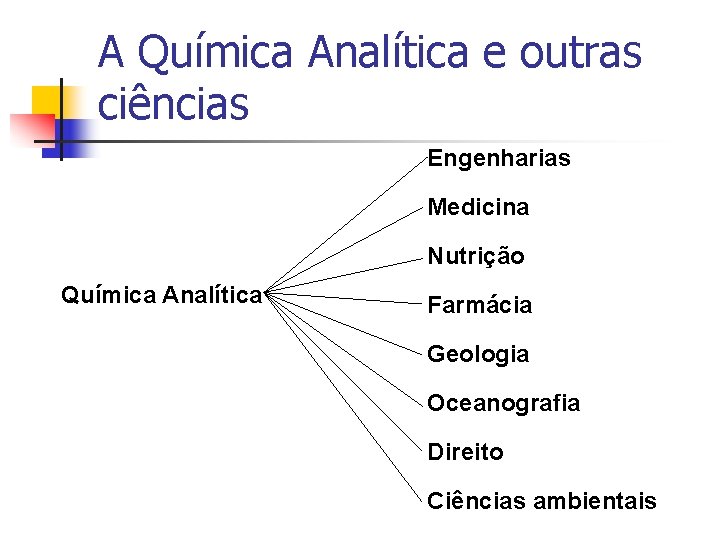 A Química Analítica e outras ciências

Química Analítica

Engenharias
Medicina
Nutrição
Farmácia
Geologia
Oceanografia
Direito
Ciências ambientais